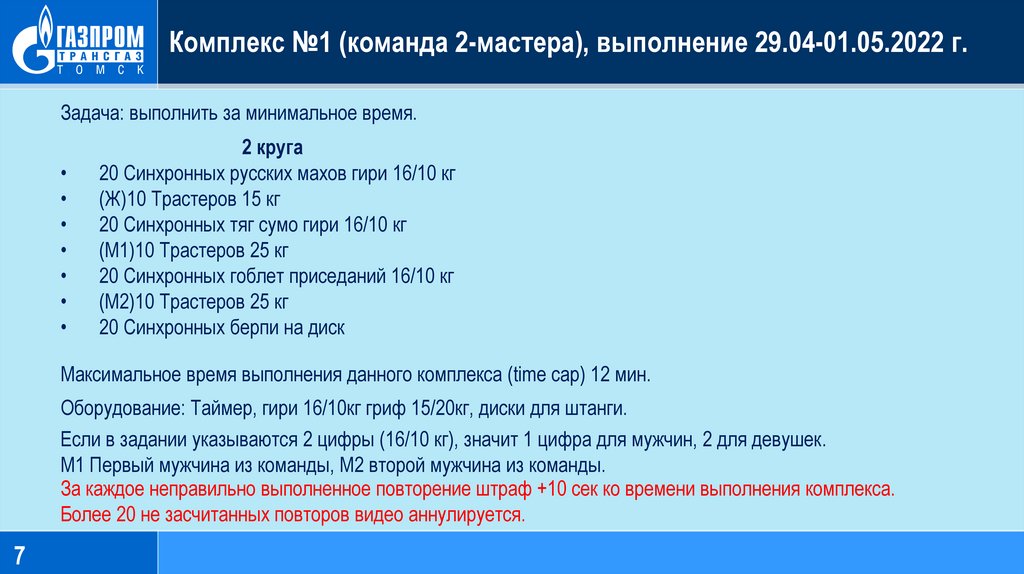 ГАЗПРОМ ТРАНСГАЗ ТОМСК

Комплекс №1 (команда 2-мастера), выполнение 29.04-01.05.2022 г.

Задача: выполнить за минимальное время.

2 круга

• 20 Синхронных русских махов гири 16/10 кг
• (Ж)10 Трастеров 15 кг
• 20 Синхронных тяг сумо гири 16/10 кг
• (М1)10 Трастеров 25 кг
• 20 Синхронных гоблет приседаний 16/10 кг
• (М2)10 Трастеров 25 кг
• 20 Синхронных берпи на диск

Максимальное время выполнения данного комплекса (time cap) 12 мин.

Оборудование: Таймер, гири 16/10кг гриф 15/20кг, диски для штанги.

Если в задании указываются 2 цифры (16/10 кг), значит 1 цифра для мужчин, 2 для девушек.
М1 Первый мужчина из команды, М2 второй мужчина из команды.
За каждое неправильно выполненное повторение штраф +10 сек ко времени выполнения комплекса.
Более 20 не засчитанных повторов видео аннулируется.

7